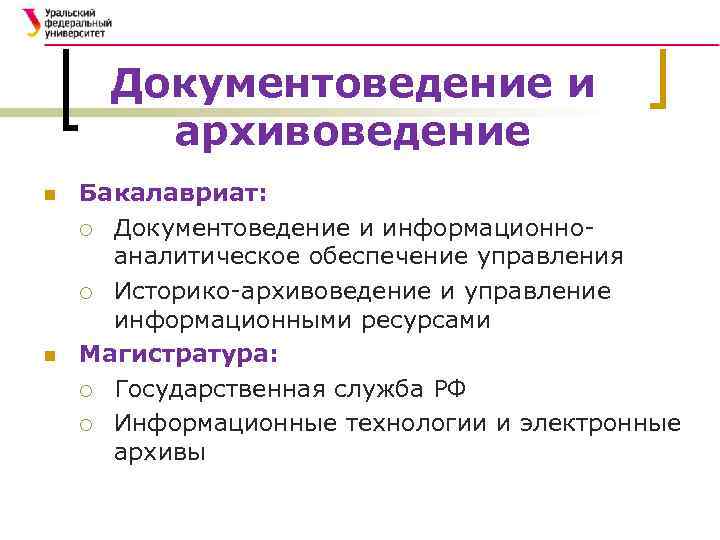 Уральский федеральный университет

Документоведение и архивоведение

Бакалавриат:

Документоведение и информационно-аналитическое обеспечение управления

Историко-архивоведение и управление информационными ресурсами

Магистратура:

Государственная служба РФ

Информационные технологии и электронные архивы